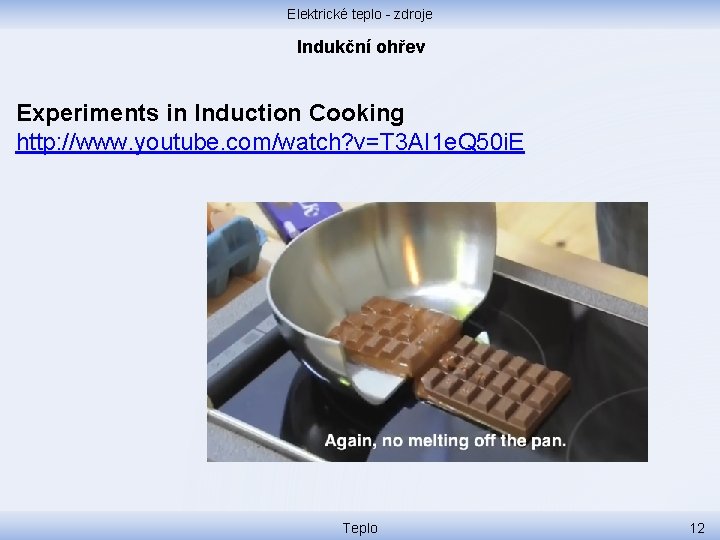 Elektrické teplo - zdroje

Indukční ohřev

Experiments in Induction Cooking
http://www.youtube.com/watch?v=T3AI1eQ50iE

Again, no melting off the pan.

Teplo

12